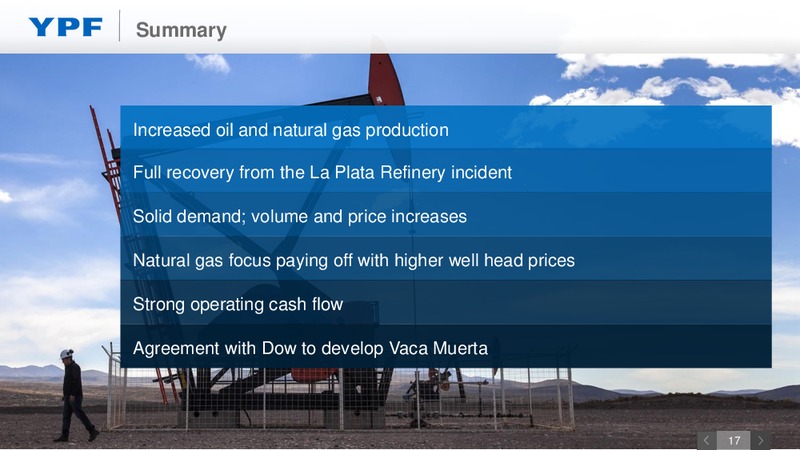 YPF
Summary

Increased oil and natural gas production

Full recovery from the La Plata Refinery incident

Solid demand; volume and price increases

Natural gas focus paying off with higher well head prices

Strong operating cash flow

Agreement with Dow to develop Vaca Muerta

17